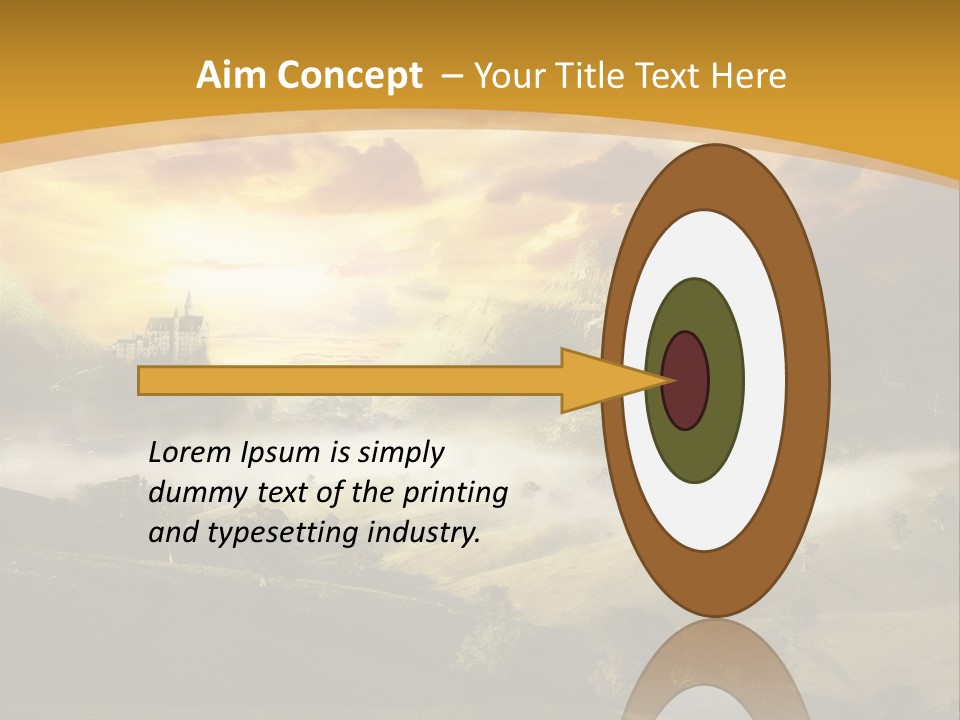 Aim Concept – Your Title Text Here

Lorem Ipsum is simply dummy text of the printing and typesetting industry.